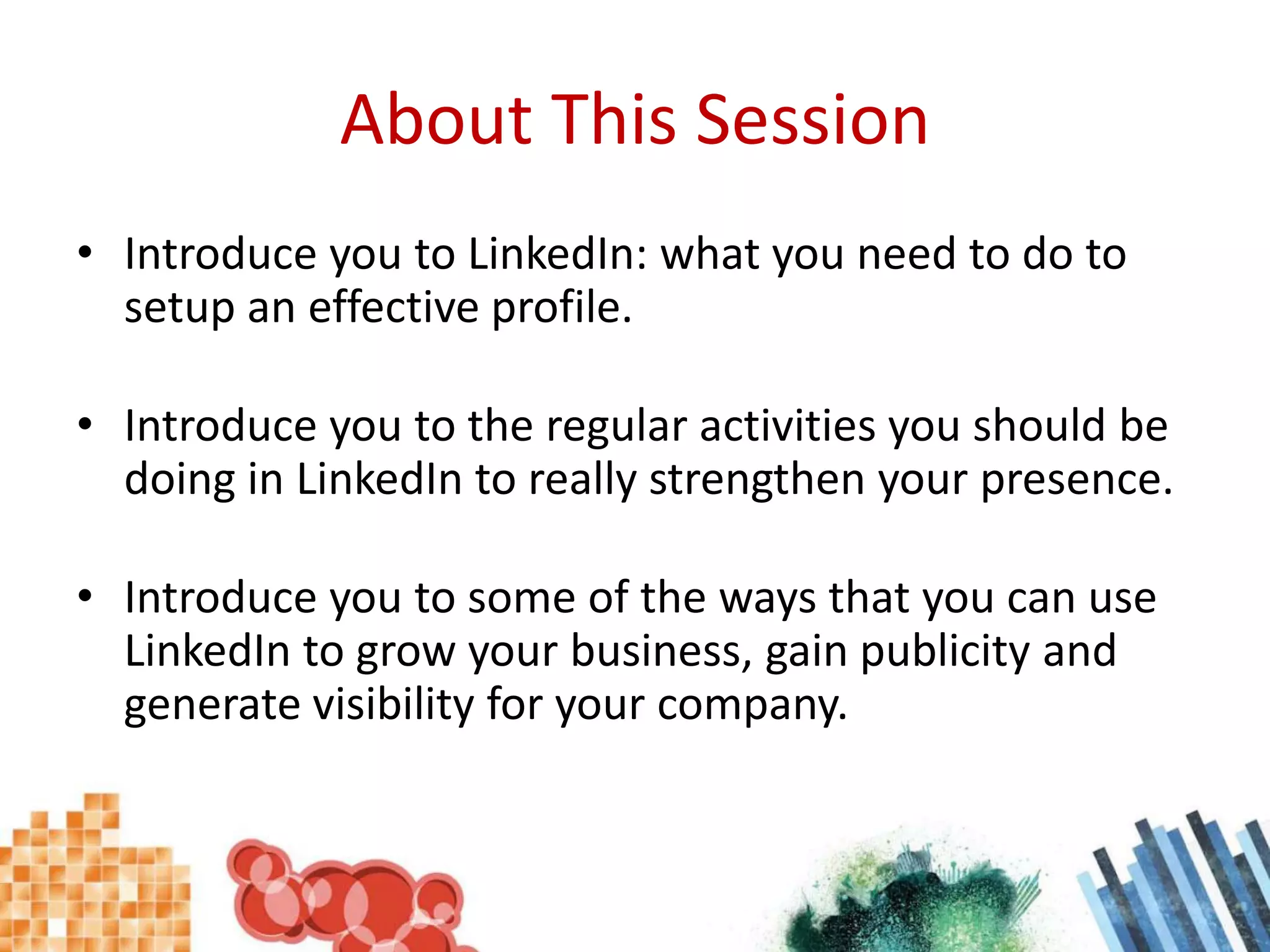 About This Session

• Introduce you to LinkedIn: what you need to do to setup an effective profile.

• Introduce you to the regular activities you should be doing in LinkedIn to really strengthen your presence.

• Introduce you to some of the ways that you can use LinkedIn to grow your business, gain publicity and generate visibility for your company.